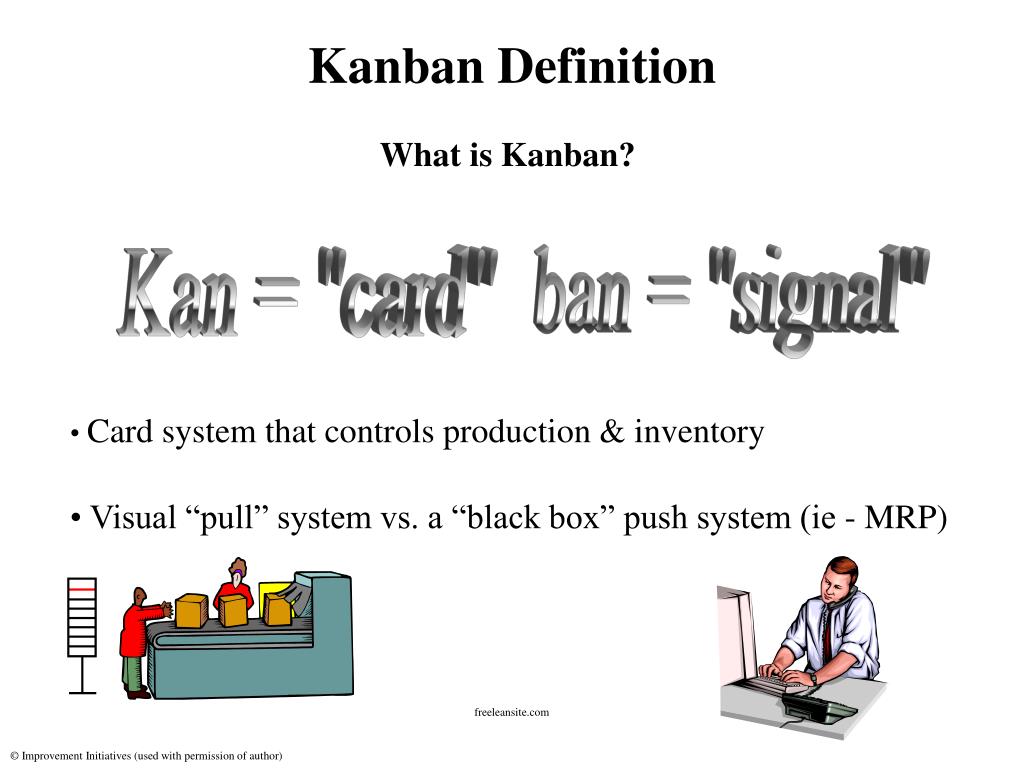 Kanban Definition

What is Kanban?

Kan = "card" ban = "signal"

• Card system that controls production & inventory

• Visual “pull” system vs. a “black box” push system (ie - MRP)

freeleansite.com

© Improvement Initiatives (used with permission of author)